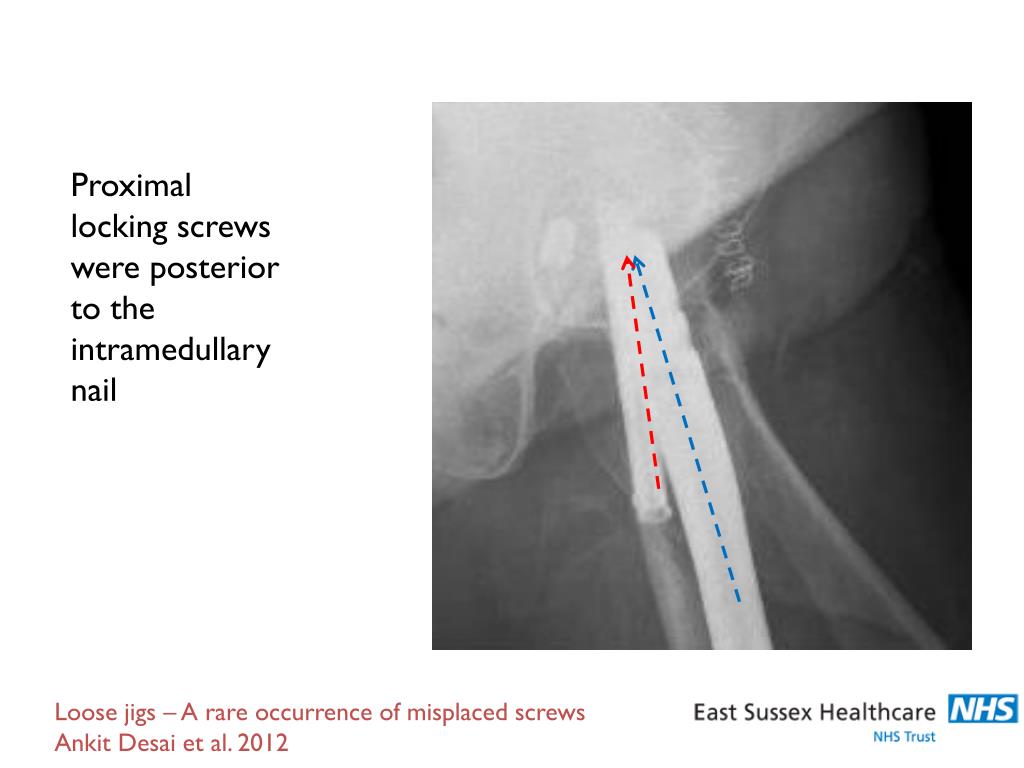 Proximal locking screws were posterior to the intramedullary nail

Loose jigs – A rare occurrence of misplaced screws
Ankit Desai et al. 2012

East Sussex Healthcare NHS
NHS Trust